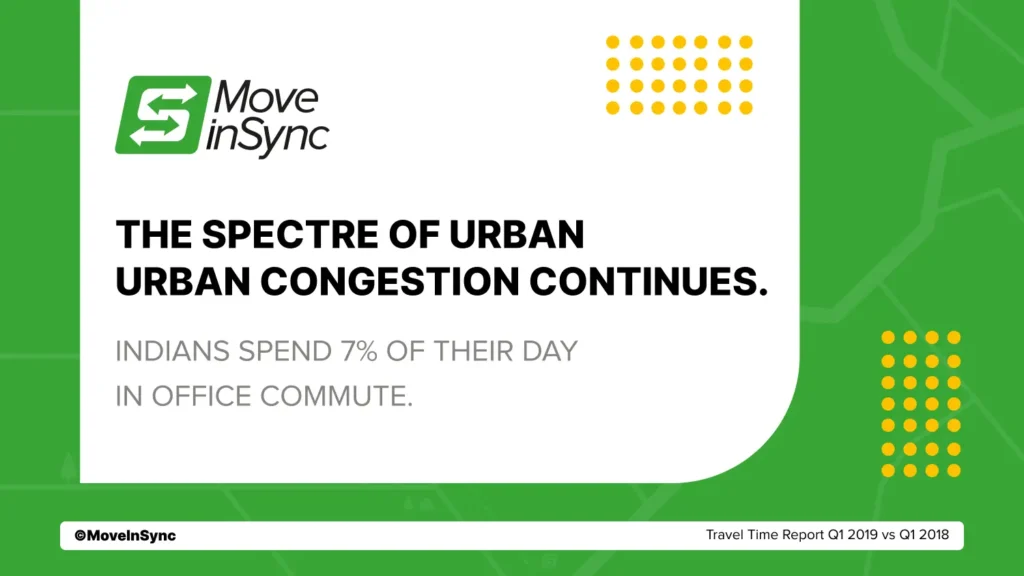 Move inSync

THE SPECTRE OF URBAN URBAN CONGESTION CONTINUES.

INDIANS SPEND 7% OF THEIR DAY IN OFFICE COMMUTE.

©MoveInSync

Travel Time Report Q1 2019 vs Q1 2018